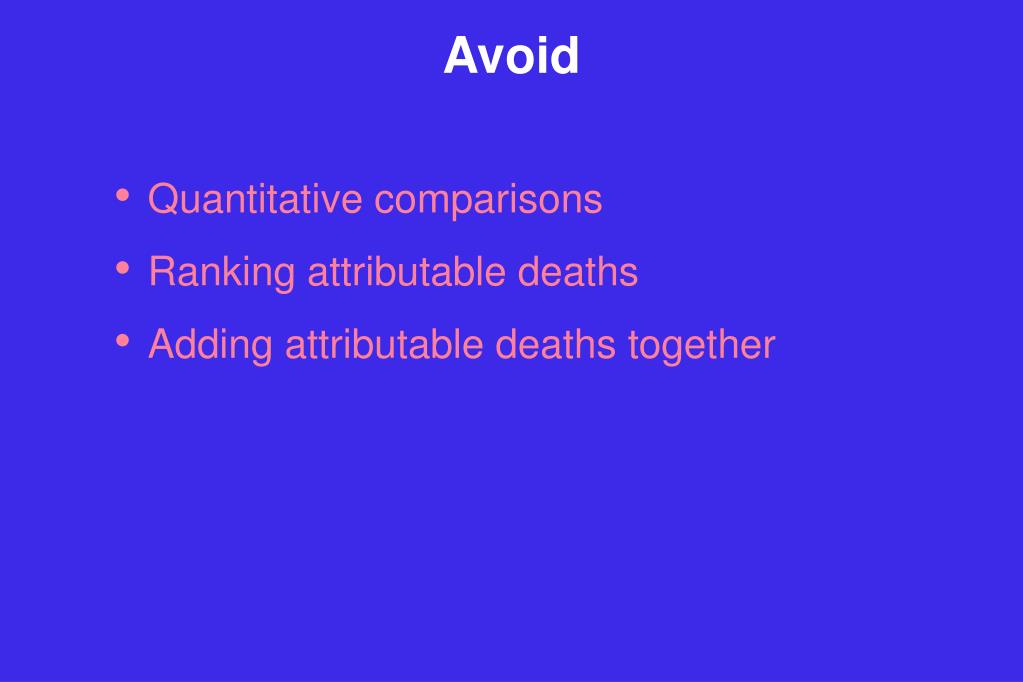 Avoid

• Quantitative comparisons
• Ranking attributable deaths
• Adding attributable deaths together